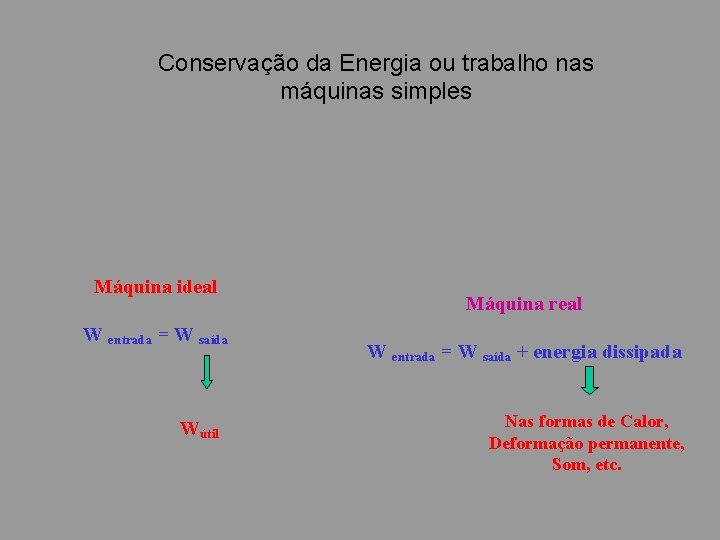 Conservação da Energia ou trabalho nas máquinas simples

Máquina ideal

$W_{entrada} = W_{saída}$

$W_{útil}$

Máquina real

$W_{entrada} = W_{saída}$ + energia dissipada

Nas formas de Calor, Deformação permanente, Som, etc.